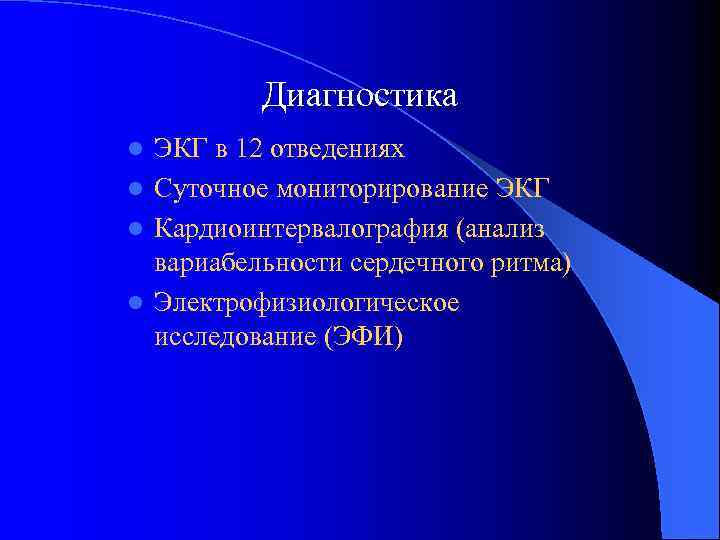 Диагностика

- ЭКГ в 12 отведениях
- Суточное мониторирование ЭКГ
- Кардиоинтервалография (анализ вариабельности сердечного ритма)
- Электрофизиологическое исследование (ЭФИ)